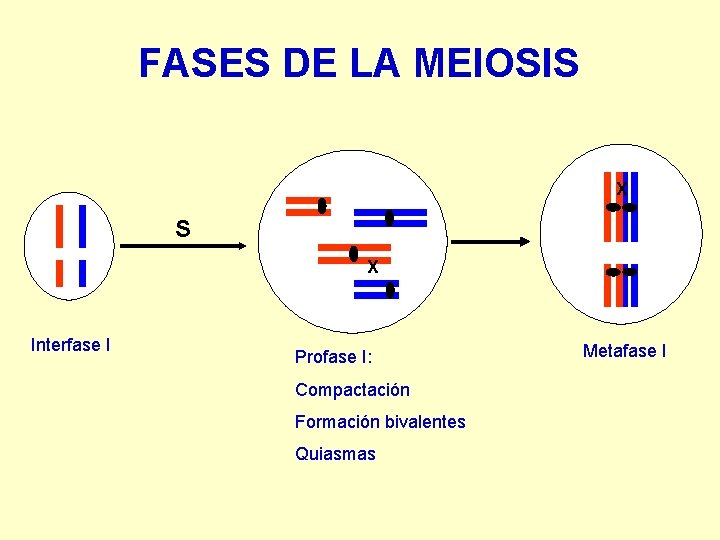 FASES DE LA MEIOSIS

S

X

X

Interfase I

Profase I:

Compactación

Formación bivalentes

Quiasmas

Metafase I